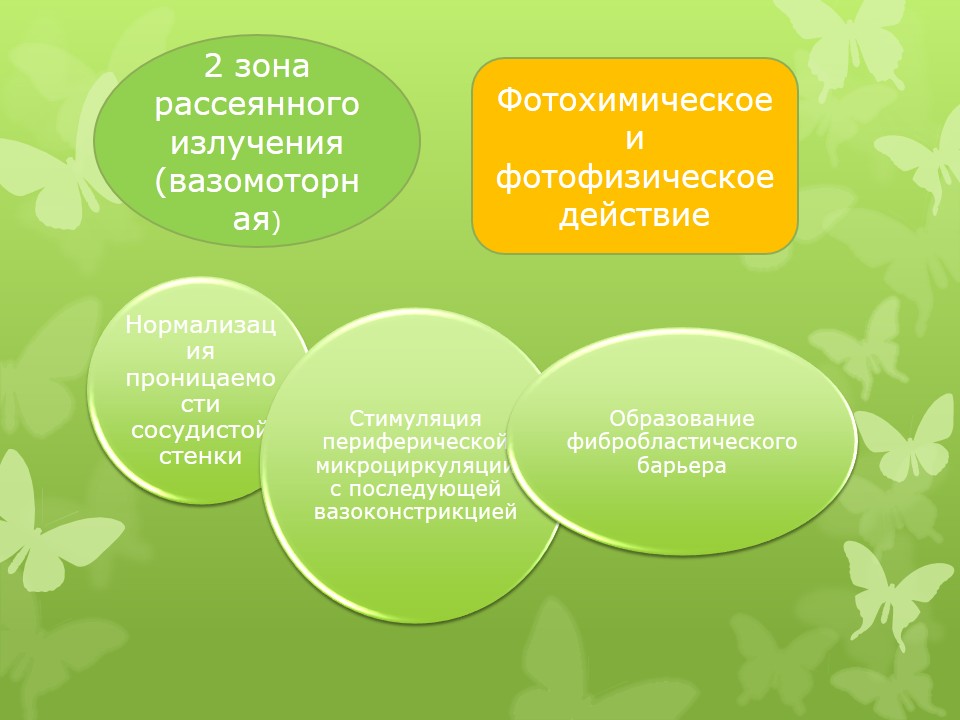 2 зона рассеянного излучения (вазомоторная)

Фотохимическое и фотофизическое действие

Нормализация проницаемости сосудистой стенки

Стимуляция периферической микроциркуляции с последующей вазоконстрикцией

Образование фибробластического барьера